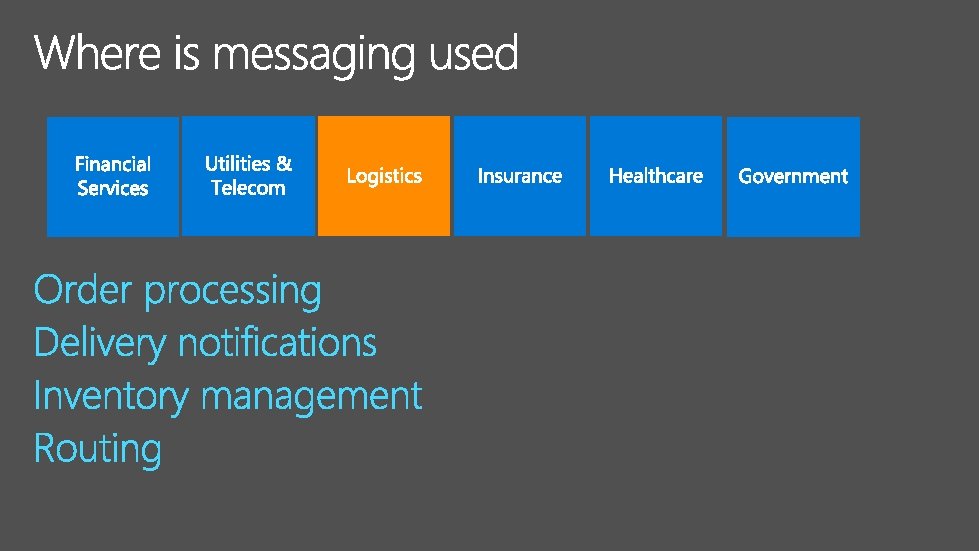 Where is messaging used

Financial Services

Utilities & Telecom

Logistics

Insurance

Healthcare

Government

Order processing
Delivery notifications
Inventory management
Routing